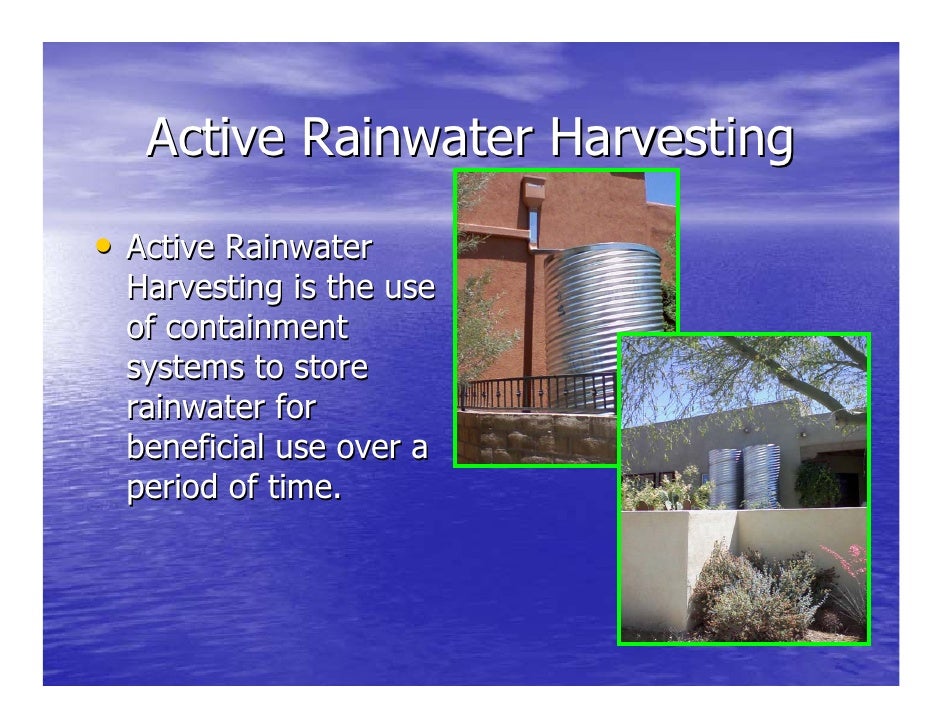 Active Rainwater Harvesting

• Active Rainwater Harvesting is the use of containment systems to store rainwater for beneficial use over a period of time.